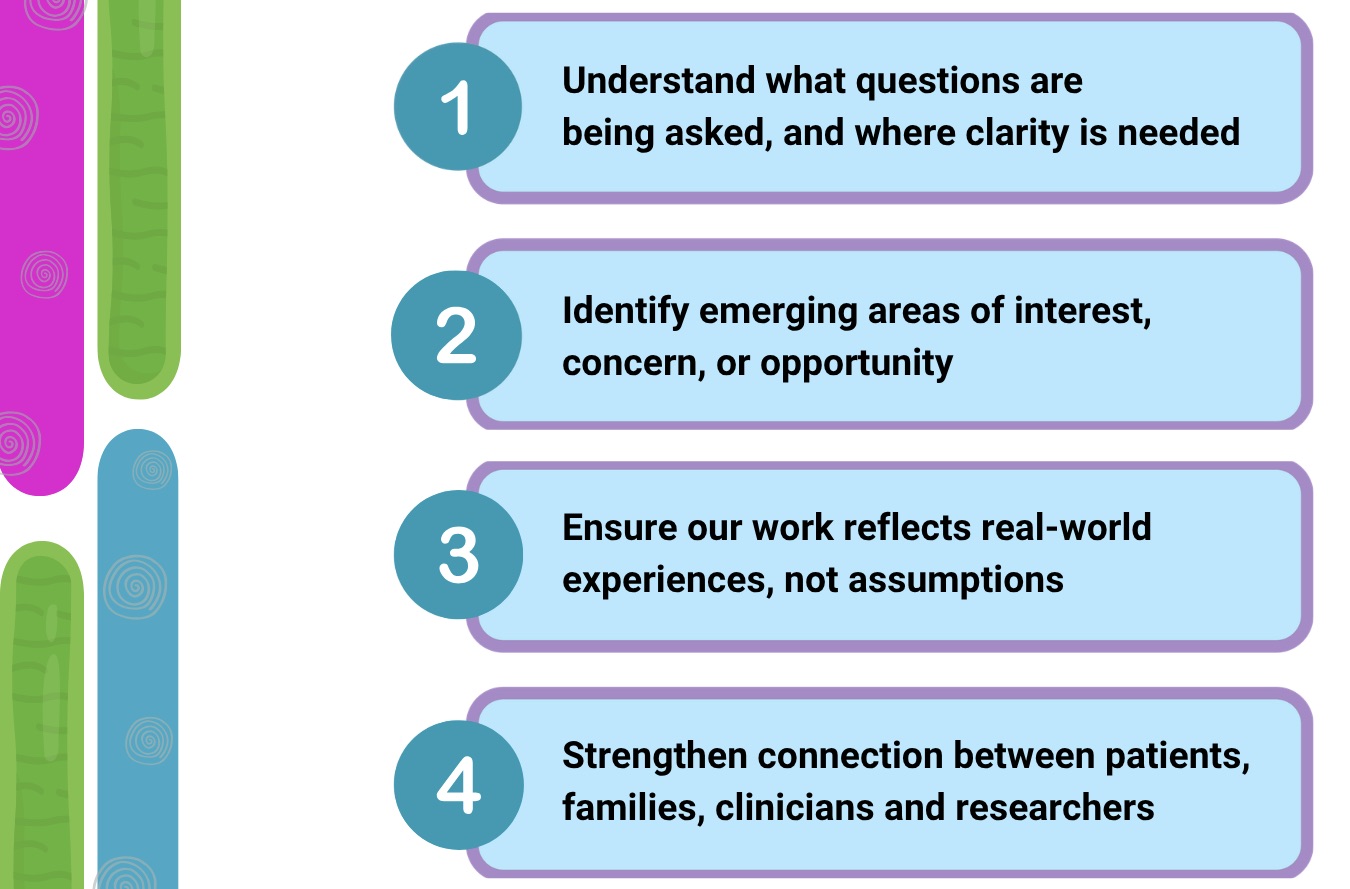 1
Understand what questions are being asked, and where clarity is needed

2
Identify emerging areas of interest, concern, or opportunity

3
Ensure our work reflects real-world experiences, not assumptions

4
Strengthen connection between patients, families, clinicians and researchers